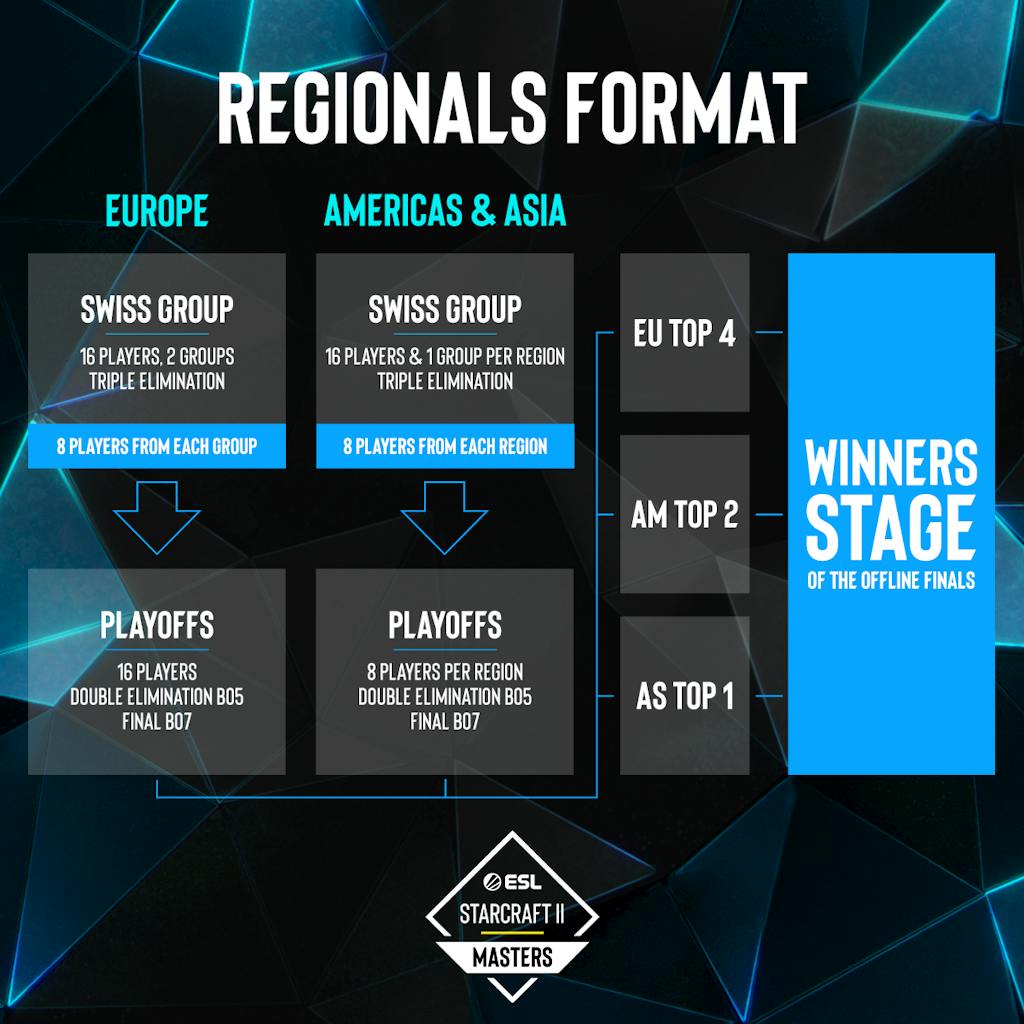 REGIONALS FORMAT

EUROPE

SWISS GROUP

16 PLAYERS, 2 GROUPS
TRIPLE ELIMINATION

8 PLAYERS FROM EACH GROUP

PLAYOFFS

16 PLAYERS
DOUBLE ELIMINATION BO5
FINAL BO7

AMERICAS & ASIA

SWISS GROUP

16 PLAYERS & 1 GROUP PER REGION
TRIPLE ELIMINATION

8 PLAYERS FROM EACH REGION

PLAYOFFS

8 PLAYERS PER REGION
DOUBLE ELIMINATION BO5
FINAL BO7

EU TOP 4

AM TOP 2

AS TOP 1

WINNERS STAGE
OF THE OFFLINE FINALS

ESL
STARCRAFT II
MASTERS